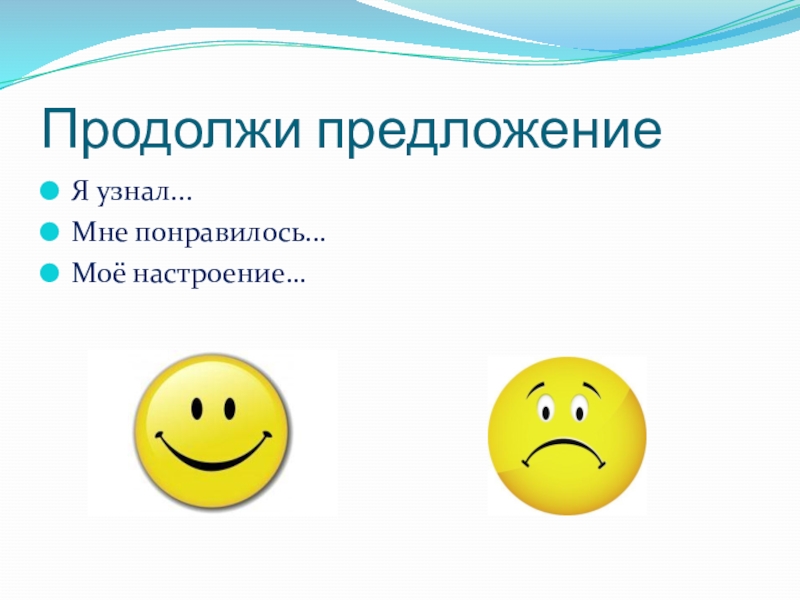 Продолжи предложение

Я узнал…

Мне понравилось…

Моё настроение…